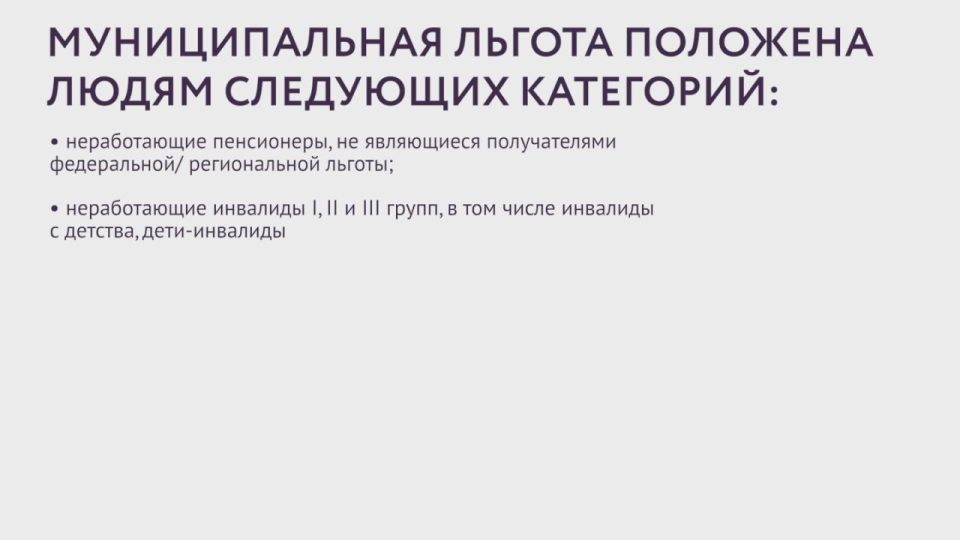 МУНИЦИПАЛЬНАЯ ЛЬГОТА ПОЛОЖЕНА ЛЮДЯМ СЛЕДУЮЩИХ КАТЕГОРИЙ:

• неработающие пенсионеры, не являющиеся получателями федеральной/ региональной льготы;

• неработающие инвалиды I, II и III групп, в том числе инвалиды с детства, дети-инвалиды